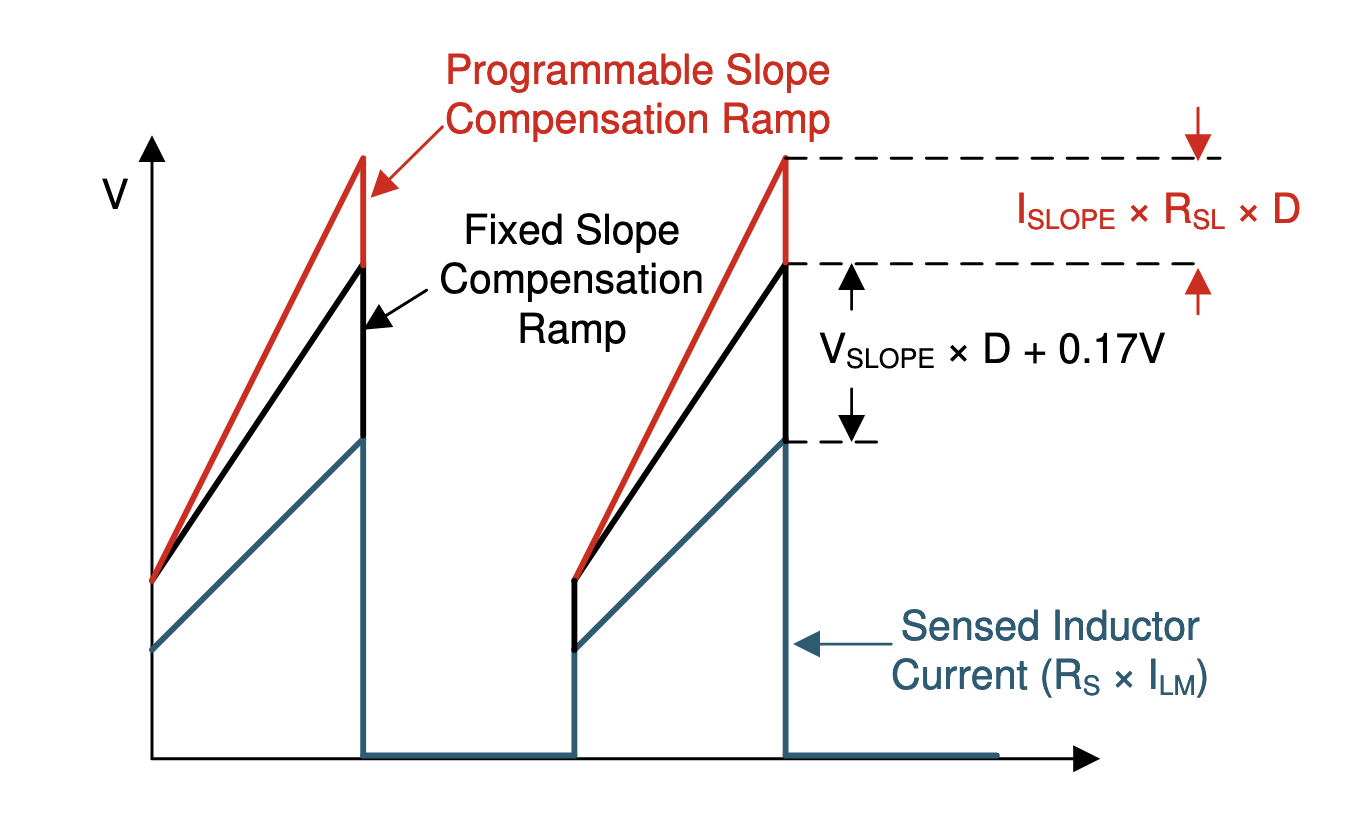 Programmable Slope Compensation Ramp

V

Fixed Slope Compensation Ramp

$I_{SLOPE} \times R_{SL} \times D$

$V_{SLOPE} \times D + 0.17V$

Sensed Inductor Current ($R_S \times I_{LM}$)